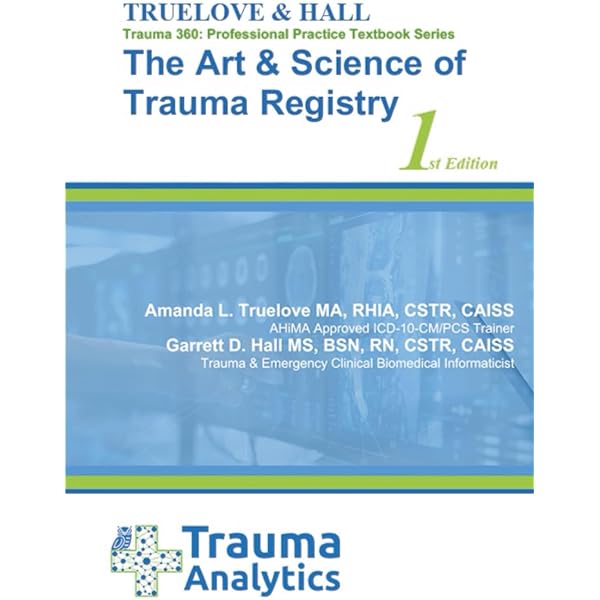 TRUELOVE & HALL
Trauma 360: Professional Practice Textbook Series
The Art & Science of Trauma Registry
1st Edition

Amanda L. Truelove MA, RHIA, CSTR, CAISS
AHiMA Approved ICD-10-CM/PCS Trainer
Garrett D. Hall MS, BSN, RN, CSTR, CAISS
Trauma & Emergency Clinical Biomedical Informaticist

Trauma Analytics